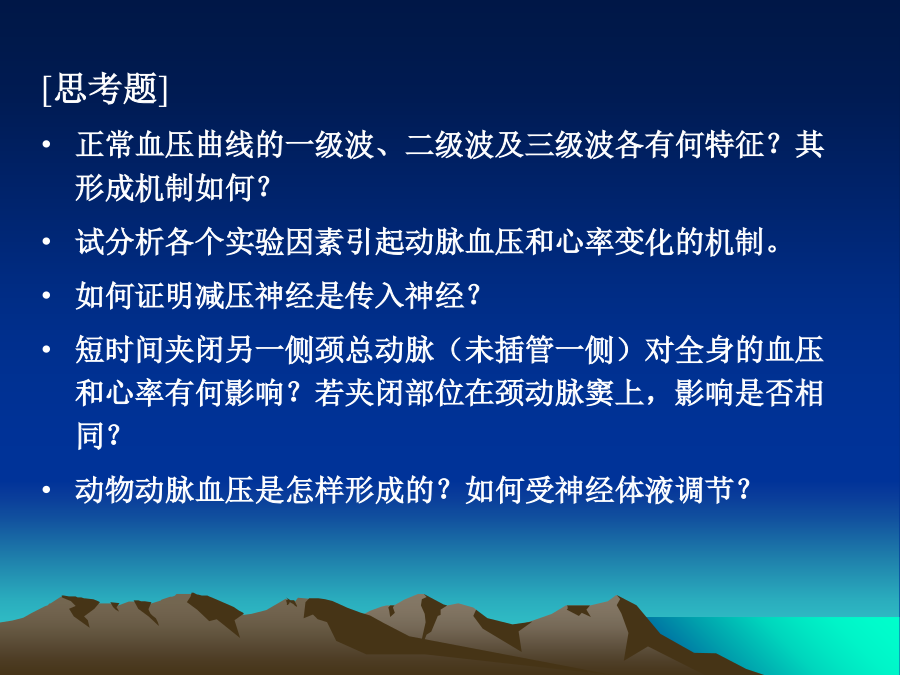 [思考题]

• 正常血压曲线的一级波、二级波及三级波各有何特征？其形成机制如何？

• 试分析各个实验因素引起动脉血压和心率变化的机制。

• 如何证明减压神经是传入神经？

• 短时间夹闭另一侧颈总动脉（未插管一侧）对全身的血压和心率有何影响？若夹闭部位在颈动脉窦上，影响是否相同？

• 动物动脉血压是怎样形成的？如何受神经体液调节？